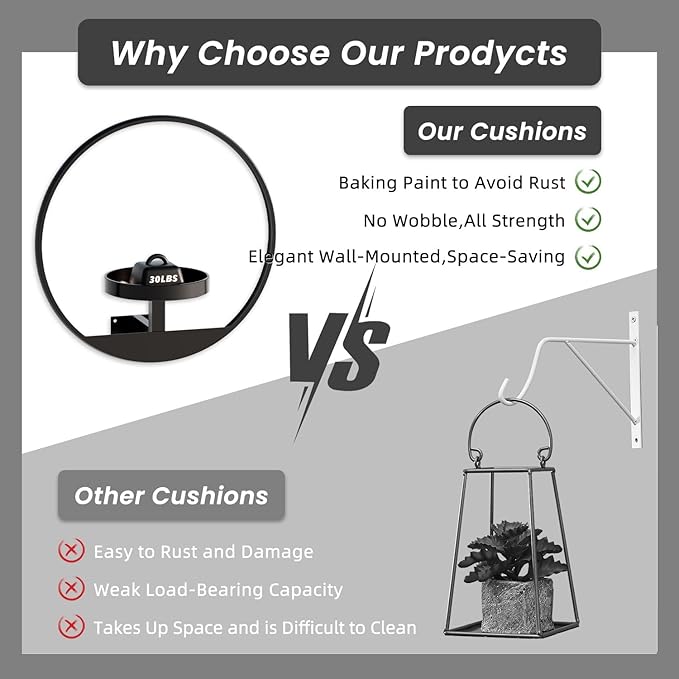 Why Choose Our Prodycts

Our Cushions

Baking Paint to Avoid Rust

No Wobble,All Strength

Elegant Wall-Mounted,Space-Saving

30LBS

VS

Other Cushions

Easy to Rust and Damage

Weak Load-Bearing Capacity

Takes Up Space and is Difficult to Clean